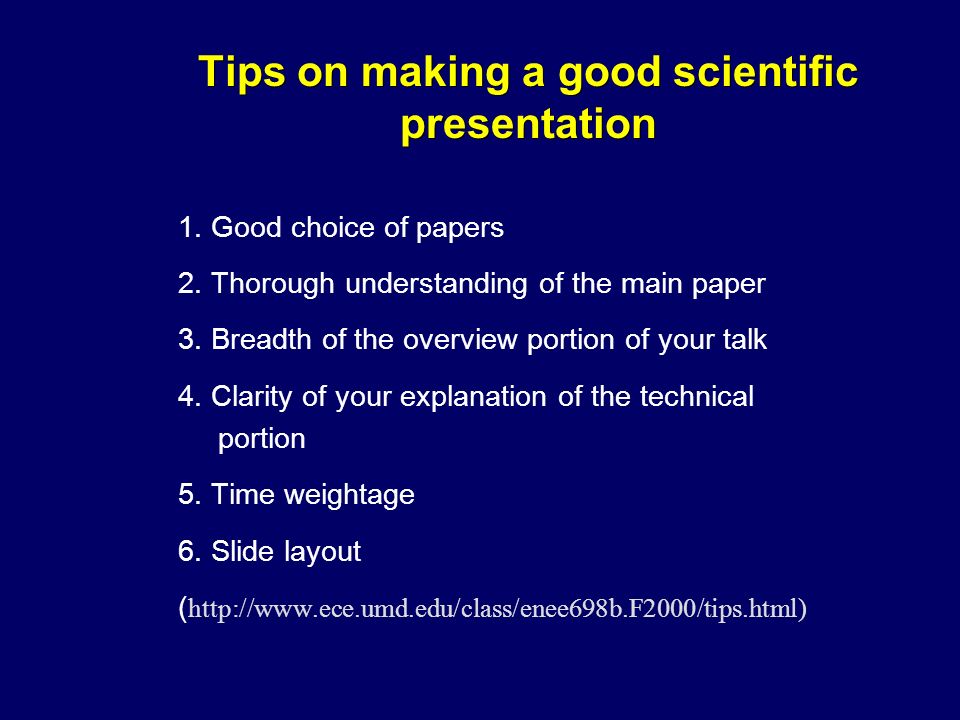 Tips on making a good scientific presentation

1. Good choice of papers

2. Thorough understanding of the main paper

3. Breadth of the overview portion of your talk

4. Clarity of your explanation of the technical portion

5. Time weightage

6. Slide layout

(http://www.ece.umd.edu/class/enee698b.F2000/tips.html)